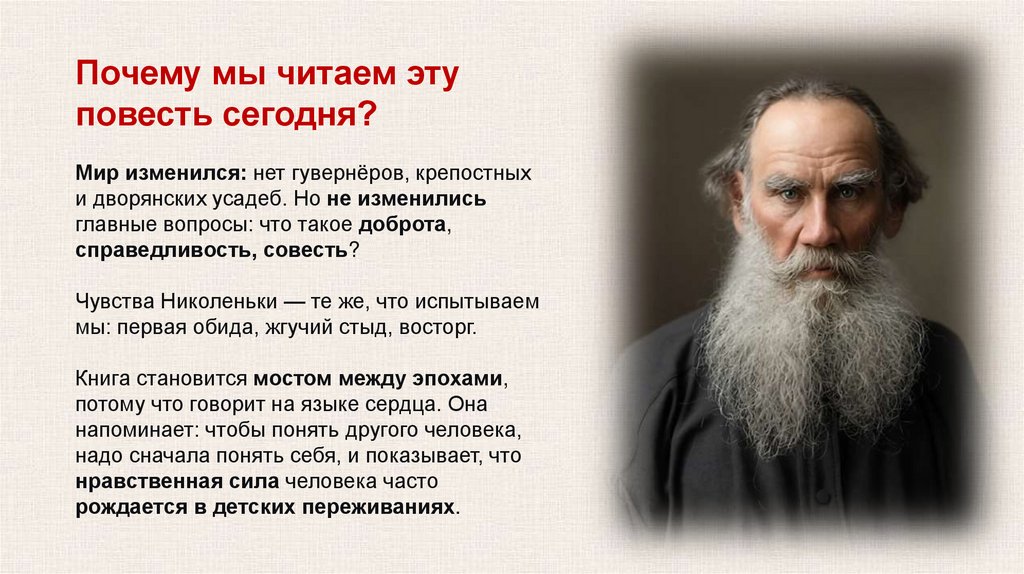 Почему мы читаем эту повесть сегодня?

Мир изменился: нет гувернёров, крепостных и дворянских усадеб. Но не изменились главные вопросы: что такое доброта, справедливость, совесть?

Чувства Николеньки — те же, что испытываем мы: первая обида, жгучий стыд, восторг.

Книга становится мостом между эпохами, потому что говорит на языке сердца. Она напоминает: чтобы понять другого человека, надо сначала понять себя, и показывает, что нравственная сила человека часто рождается в детских переживаниях.